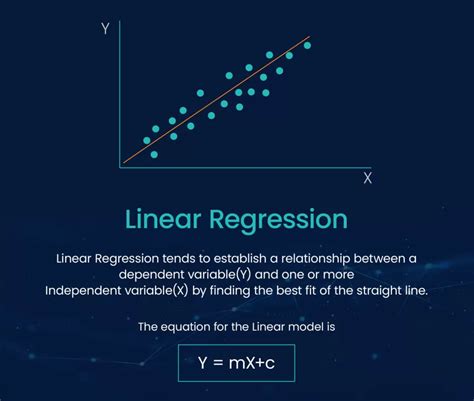 Y

X

Linear Regression

Linear Regression tends to establish a relationship between a dependent variable(Y) and one or more Independent variable(X) by finding the best fit of the straight line.

The equation for the Linear model is

$Y = mX+c$